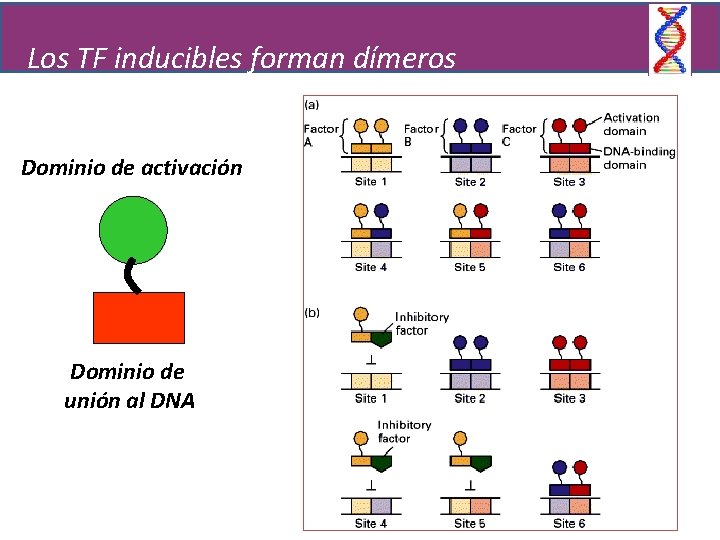 Los TF inducibles forman dímeros

Dominio de activación

Dominio de unión al DNA

(a)

Factor A

Factor B

Factor C

Activation domain

DNA-binding domain

Site 1

Site 2

Site 3

Site 4

Site 5

Site 6

(b)

Inhibitory factor

Site 1

Site 2

Site 3

Inhibitory factor

Site 4

Site 5

Site 6